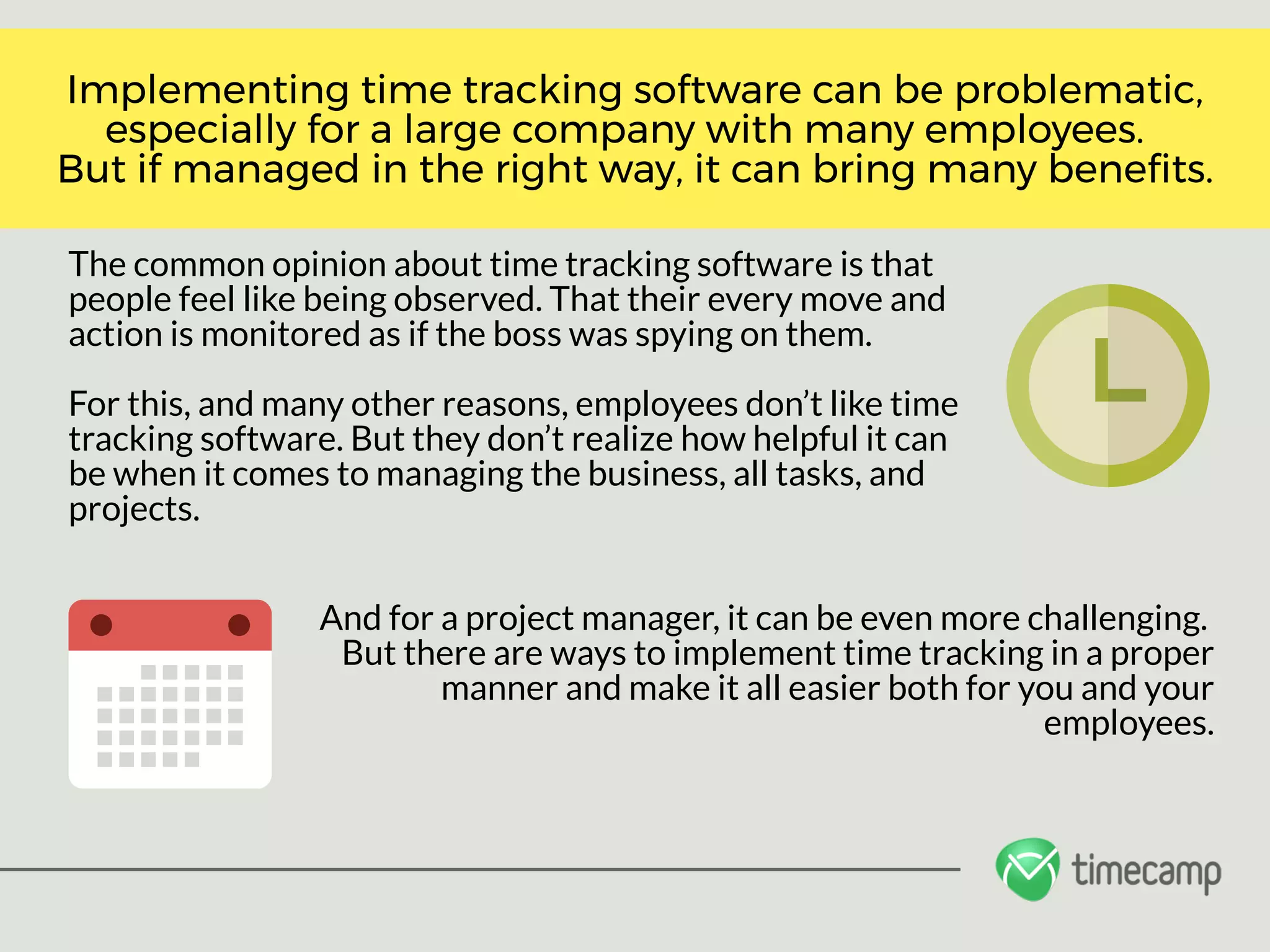 Implementing time tracking software can be problematic, especially for a large company with many employees. But if managed in the right way, it can bring many benefits.

The common opinion about time tracking software is that people feel like being observed. That their every move and action is monitored as if the boss was spying on them.

For this, and many other reasons, employees don’t like time tracking software. But they don’t realize how helpful it can be when it comes to managing the business, all tasks, and projects.

And for a project manager, it can be even more challenging. But there are ways to implement time tracking in a proper manner and make it all easier both for you and your employees.

timecamp